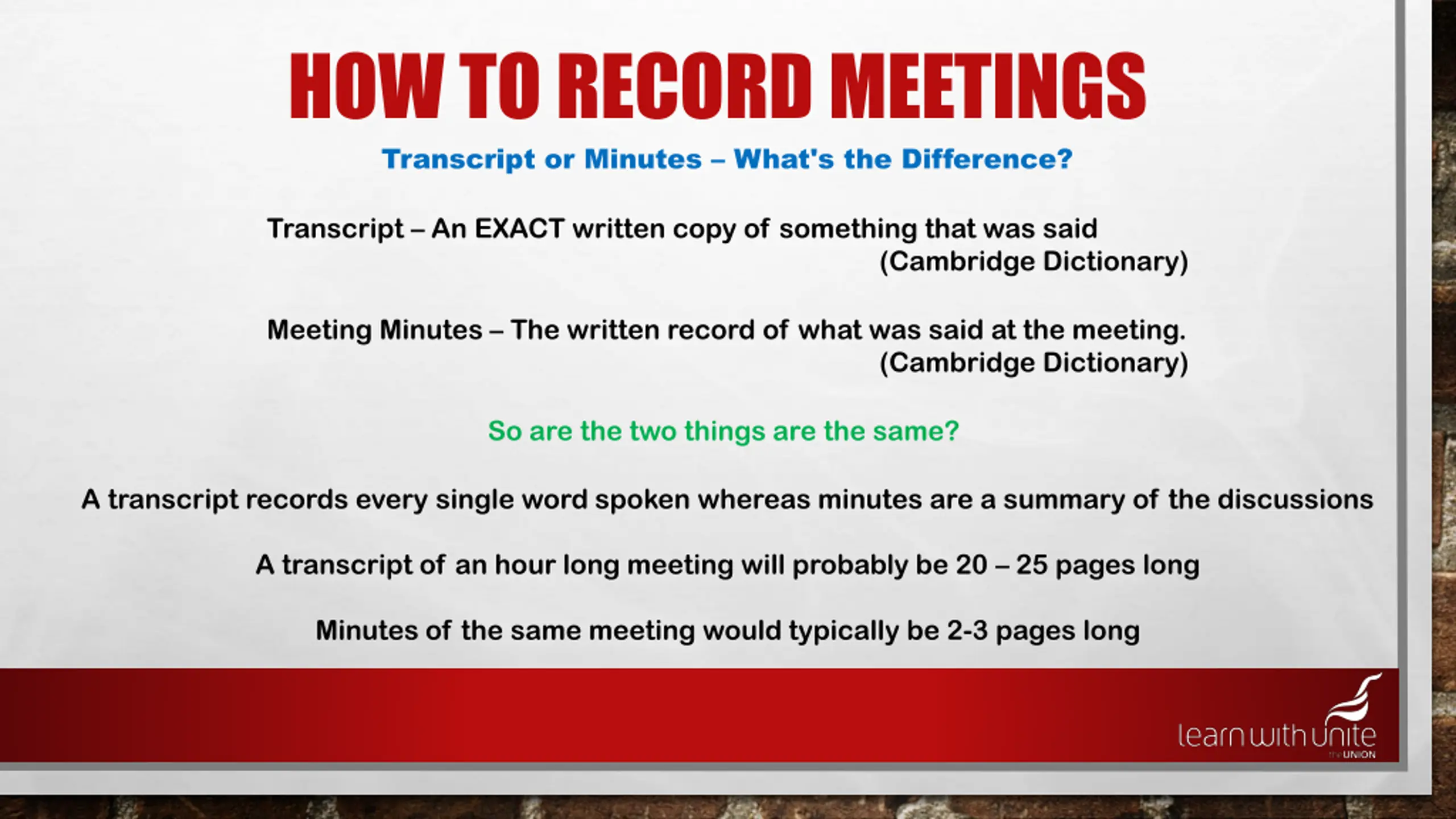 HOW TO RECORD MEETINGS

Transcript or Minutes – What's the Difference?

Transcript – An EXACT written copy of something that was said
(Cambridge Dictionary)

Meeting Minutes – The written record of what was said at the meeting.
(Cambridge Dictionary)

So are the two things are the same?

A transcript records every single word spoken whereas minutes are a summary of the discussions

A transcript of an hour long meeting will probably be 20 – 25 pages long

Minutes of the same meeting would typically be 2-3 pages long

learn with unite
the UNION